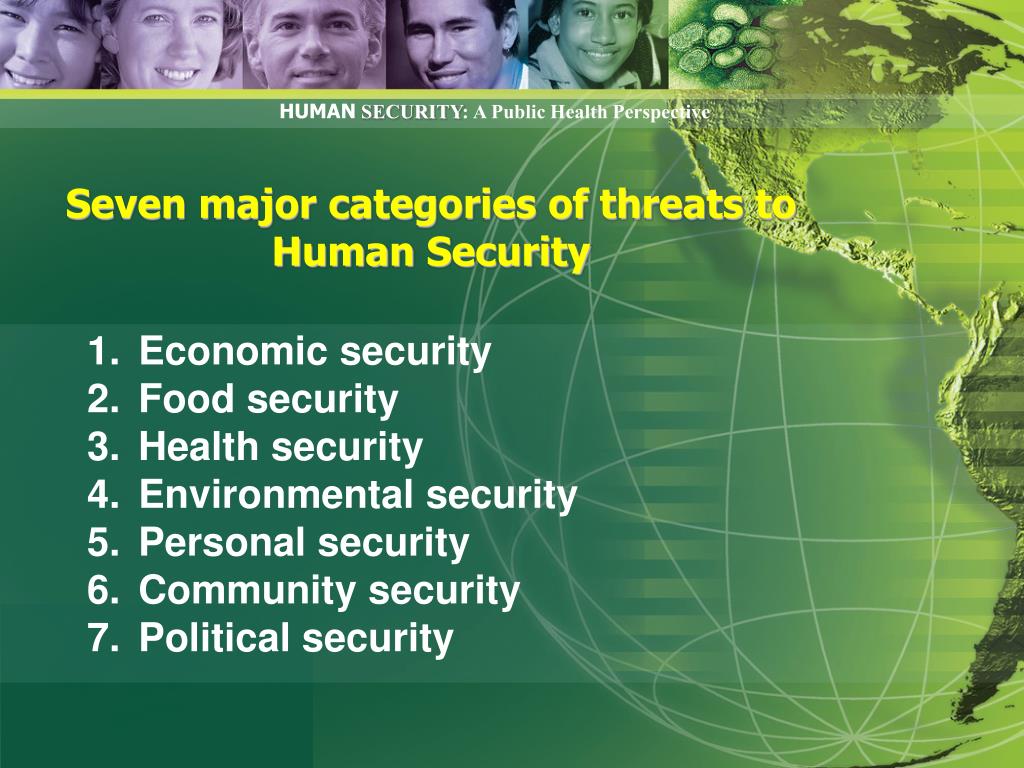 HUMAN SECURITY: A Public Health Perspective

Seven major categories of threats to Human Security

1. Economic security
2. Food security
3. Health security
4. Environmental security
5. Personal security
6. Community security
7. Political security